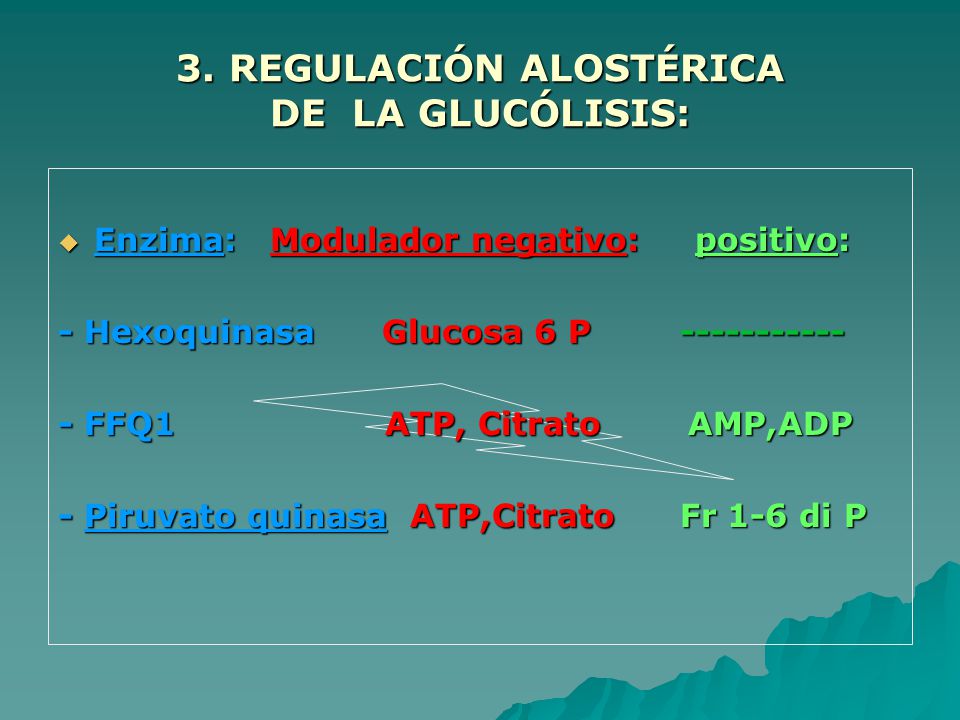 3. REGULACIÓN ALOSTÉRICA DE LA GLUCÓLISIS:

Enzima: Modulador negativo: positivo:

- Hexoquinasa Glucosa 6 P -----------

- FFQ1 ATP, Citrato AMP,ADP

- Piruvato quinasa ATP,Citrato Fr 1-6 di P